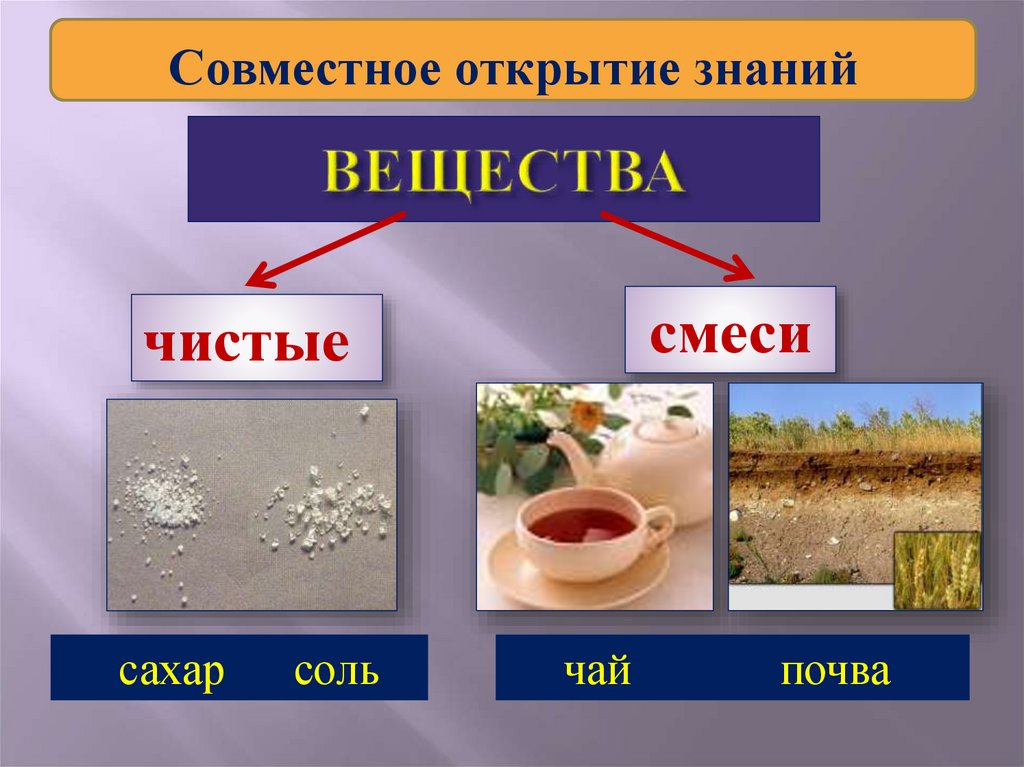 Совместное открытие знаний

ВЕЩЕСТВА

чистые

смеси

сахар соль

чай почва